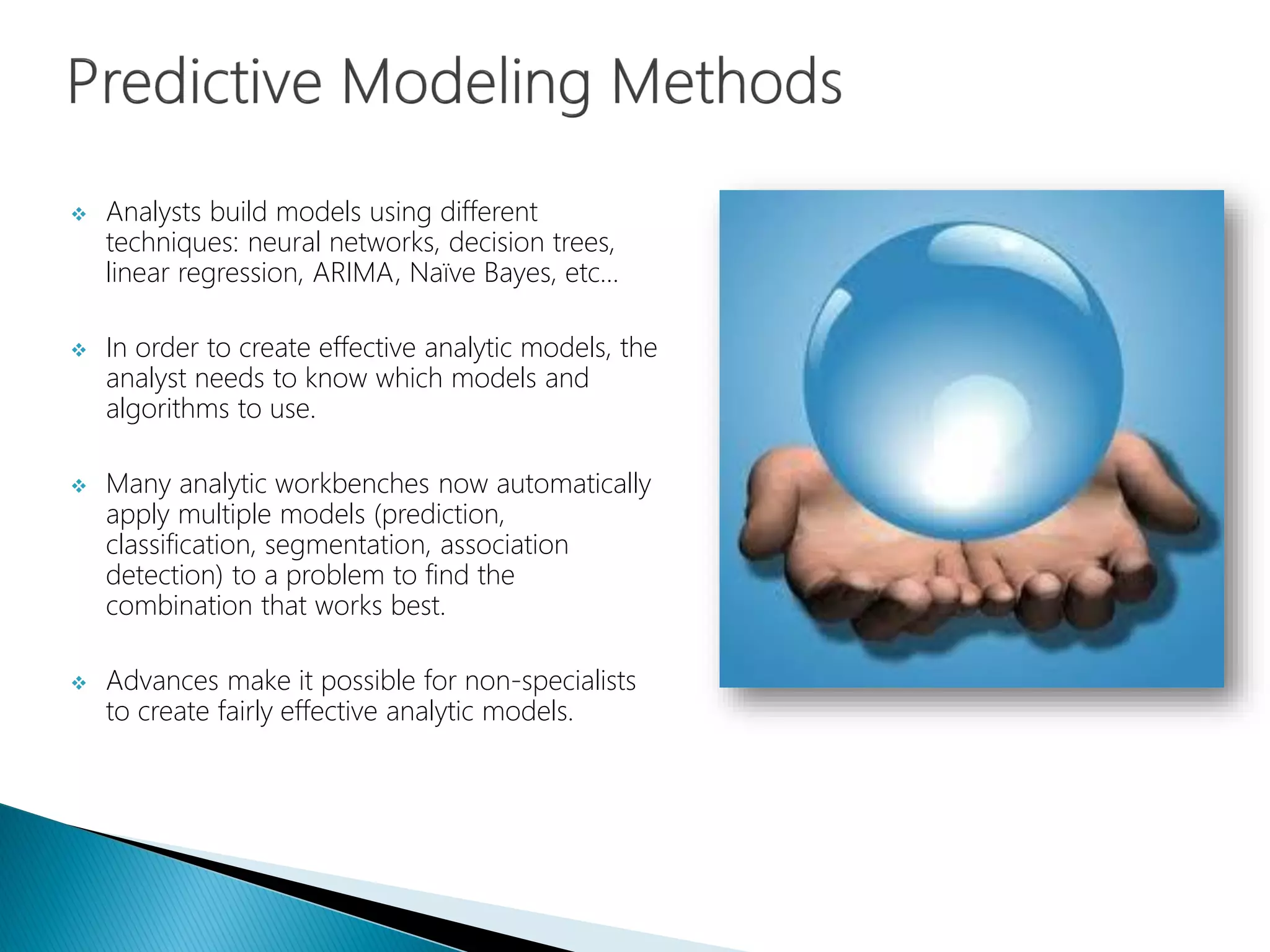 Predictive Modeling Methods

❖ Analysts build models using different techniques: neural networks, decision trees, linear regression, ARIMA, Naïve Bayes, etc…

❖ In order to create effective analytic models, the analyst needs to know which models and algorithms to use.

❖ Many analytic workbenches now automatically apply multiple models (prediction, classification, segmentation, association detection) to a problem to find the combination that works best.

❖ Advances make it possible for non-specialists to create fairly effective analytic models.